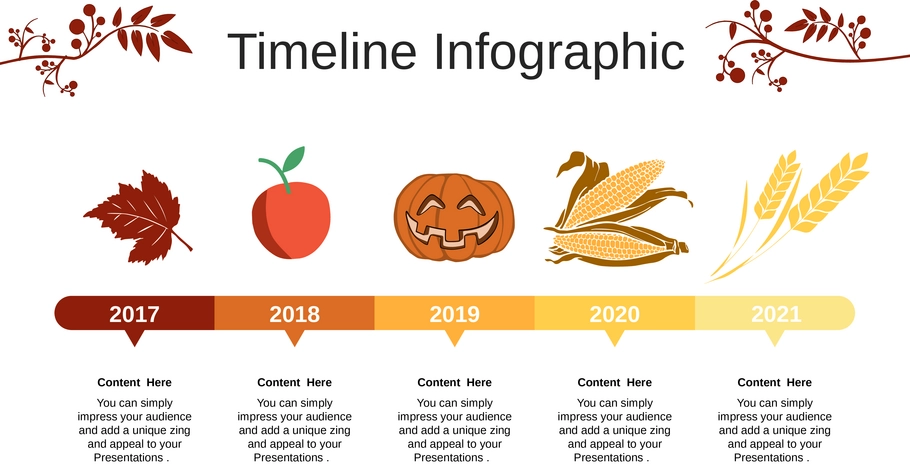 Timeline Infographic

2017

2018

2019

2020

2021

Content Here

You can simply impress your audience and add a unique zing and appeal to your Presentations .

Content Here

You can simply impress your audience and add a unique zing and appeal to your Presentations .

Content Here

You can simply impress your audience and add a unique zing and appeal to your Presentations .

Content Here

You can simply impress your audience and add a unique zing and appeal to your Presentations .

Content Here

You can simply impress your audience and add a unique zing and appeal to your Presentations .